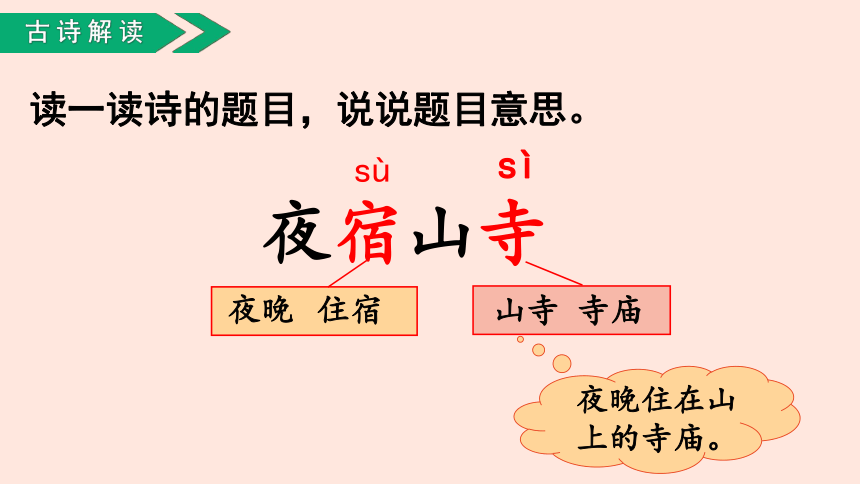 古诗解读

读一读诗的题目，说说题目意思。

sù sì
夜宿山寺

夜晚 住宿

山寺 寺庙

夜晚住在山上的寺庙。